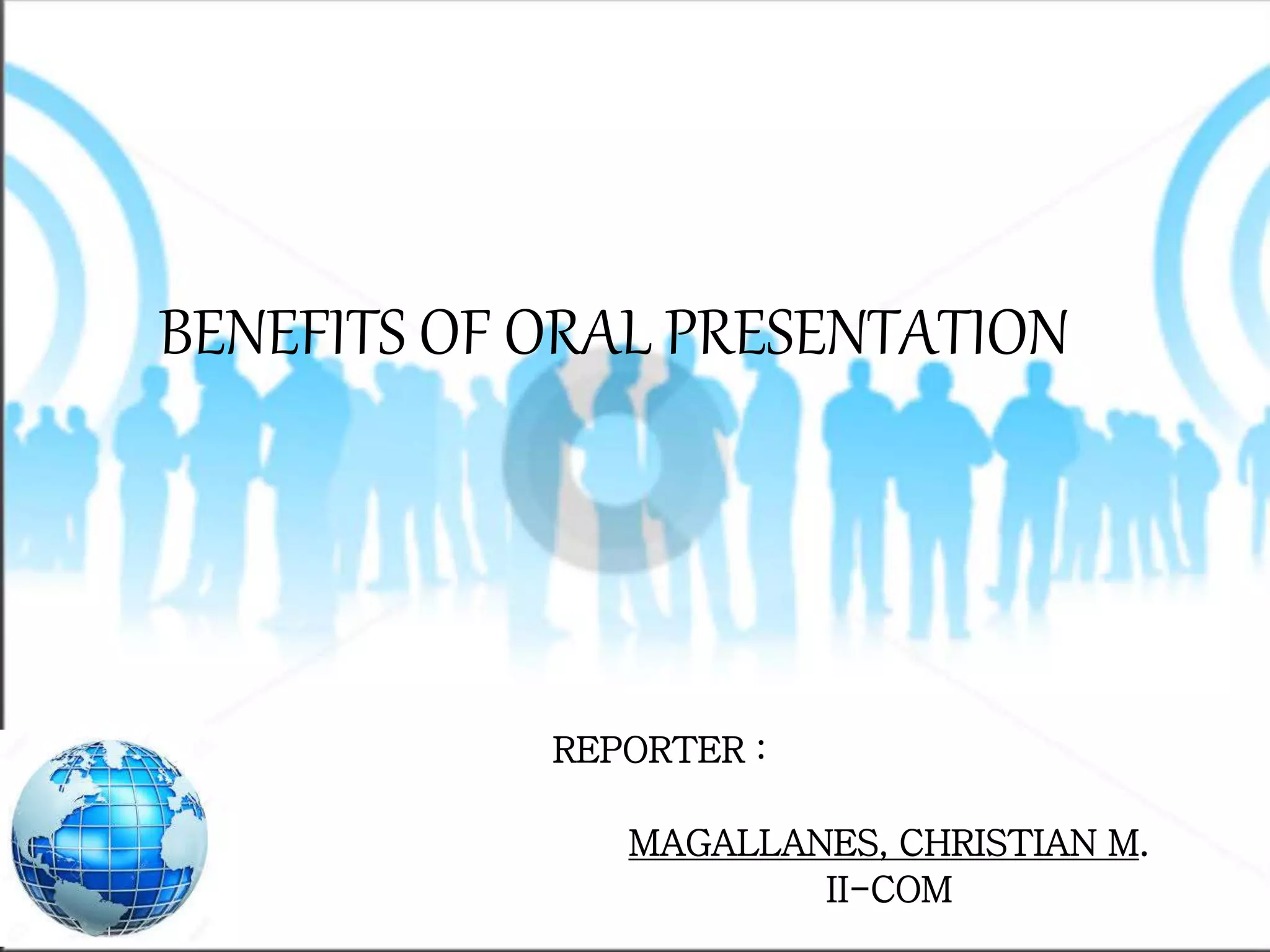 BENEFITS OF ORAL PRESENTATION

REPORTER :

MAGALLANES, CHRISTIAN M.
II-COM